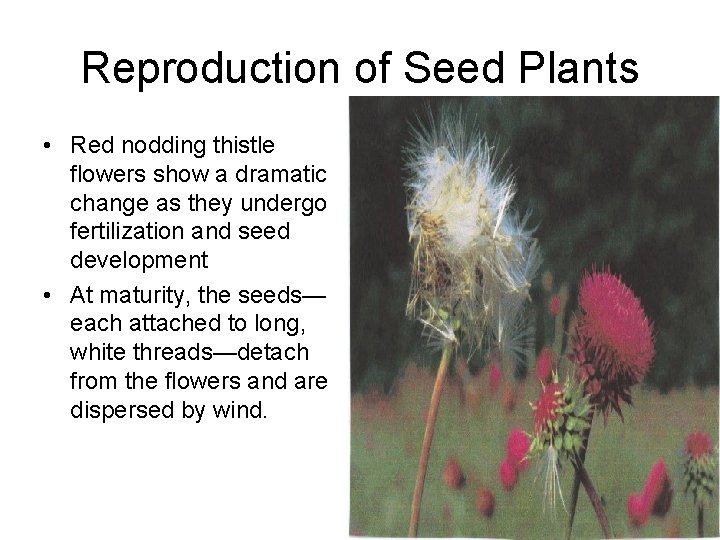 Reproduction of Seed Plants

• Red nodding thistle flowers show a dramatic change as they undergo fertilization and seed development

• At maturity, the seeds—each attached to long, white threads—detach from the flowers and are dispersed by wind.